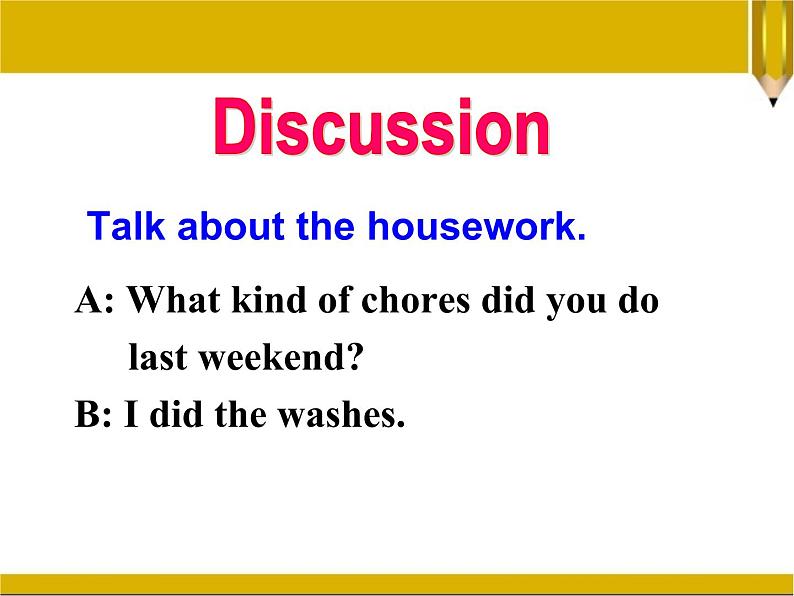 Discussion

Talk about the housework.

A: What kind of chores did you do last weekend?

B: I did the washes.